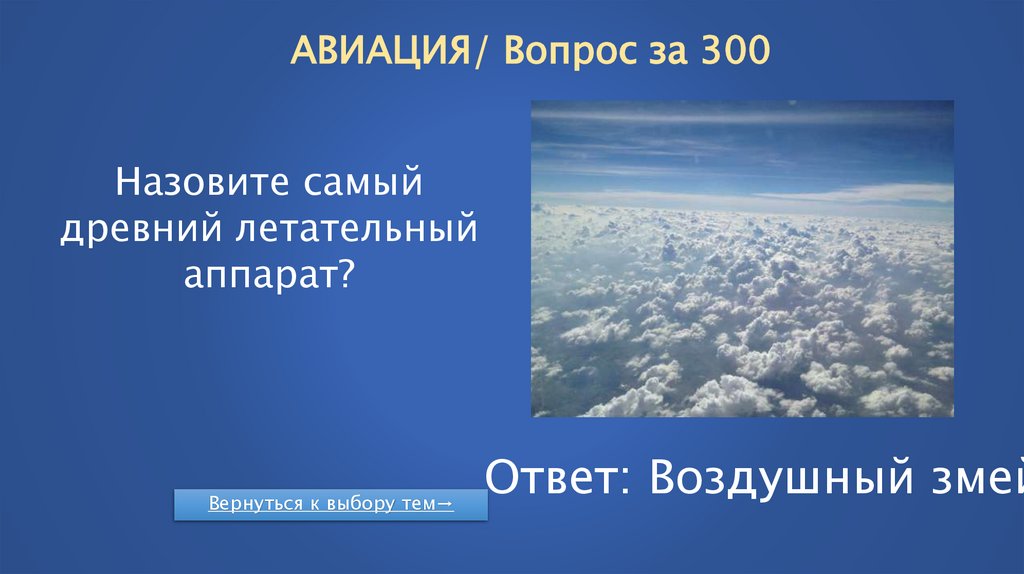 АВИАЦИЯ/ Вопрос за 300

Назовите самый древний летательный аппарат?

Ответ: Воздушный змей

Вернуться к выбору тем→